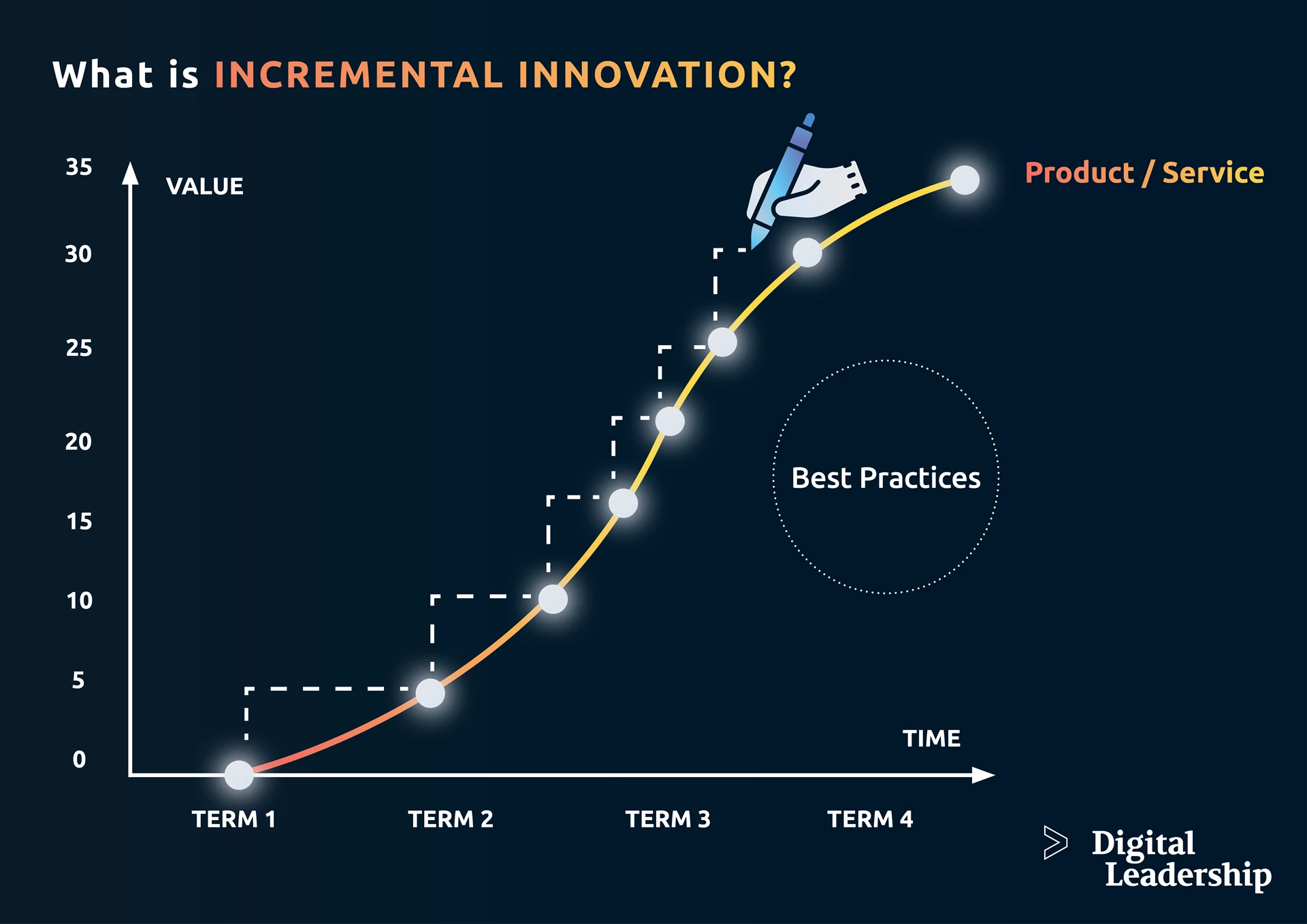 What is INCREMENTAL INNOVATION?

35
VALUE
30
25
20
15
10
5
0

Product / Service

Best Practices

TIME

TERM 1
TERM 2
TERM 3
TERM 4

Digital Leadership